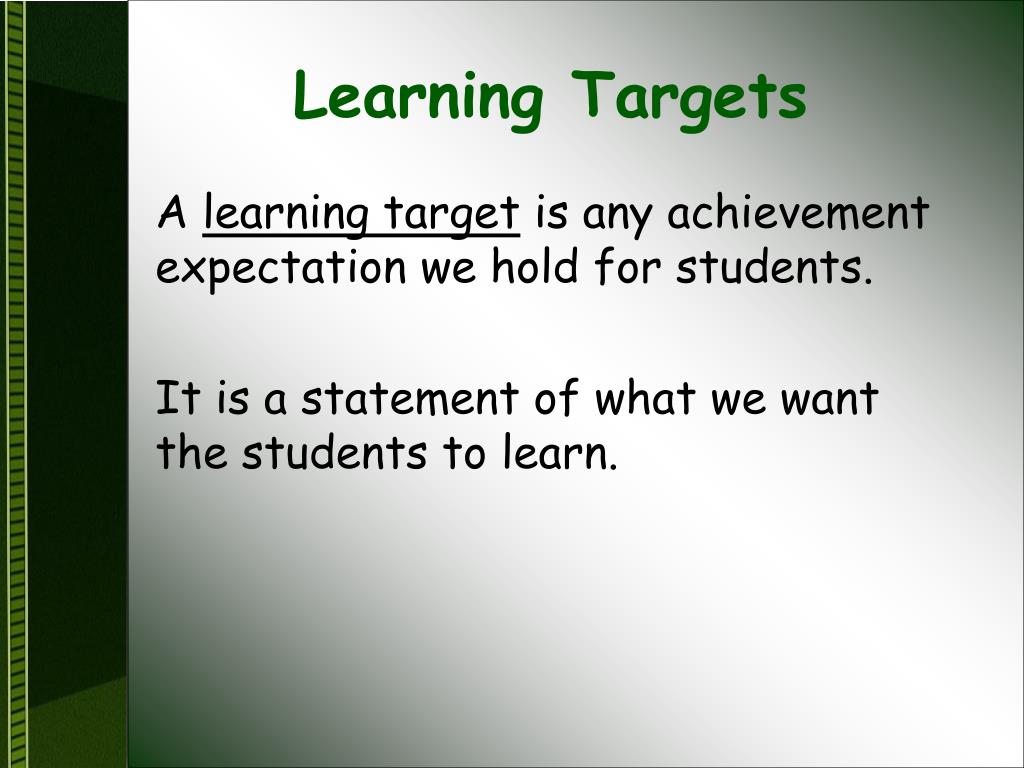 Learning Targets

A learning target is any achievement expectation we hold for students.

It is a statement of what we want the students to learn.